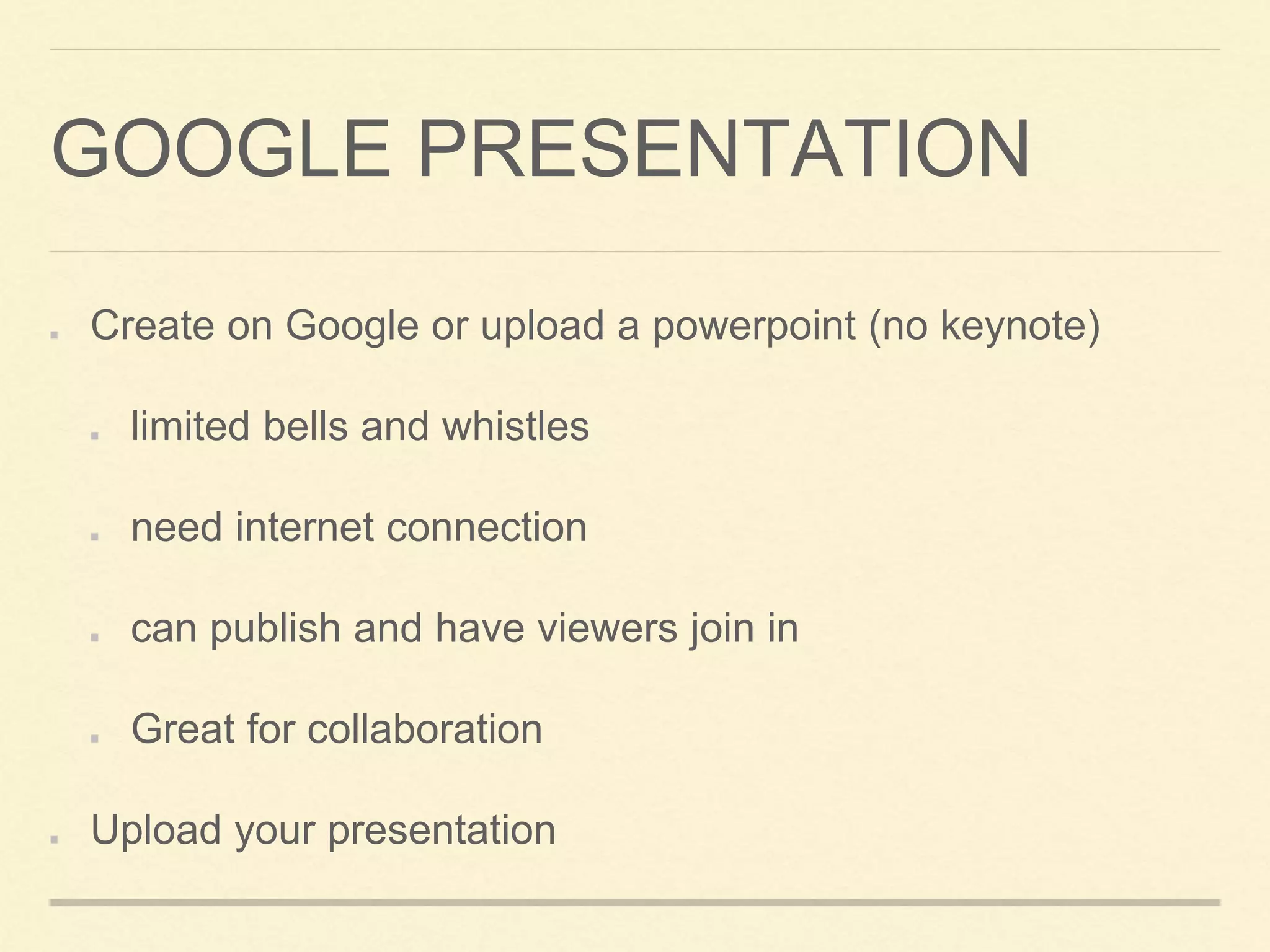 GOOGLE PRESENTATION

- Create on Google or upload a powerpoint (no keynote)
  - limited bells and whistles
  - need internet connection
  - can publish and have viewers join in
  - Great for collaboration
- Upload your presentation